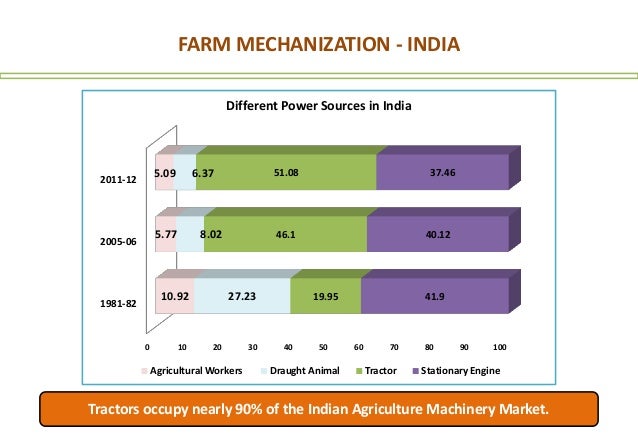 FARM MECHANIZATION - INDIA

Different Power Sources in India

2011-12
5.09
6.37
51.08
37.46

2005-06
5.77
8.02
46.1
40.12

1981-82
10.92
27.23
19.95
41.9

0 10 20 30 40 50 60 70 80 90 100

Agricultural Workers
Draught Animal
Tractor
Stationary Engine

Tractors occupy nearly 90% of the Indian Agriculture Machinery Market.